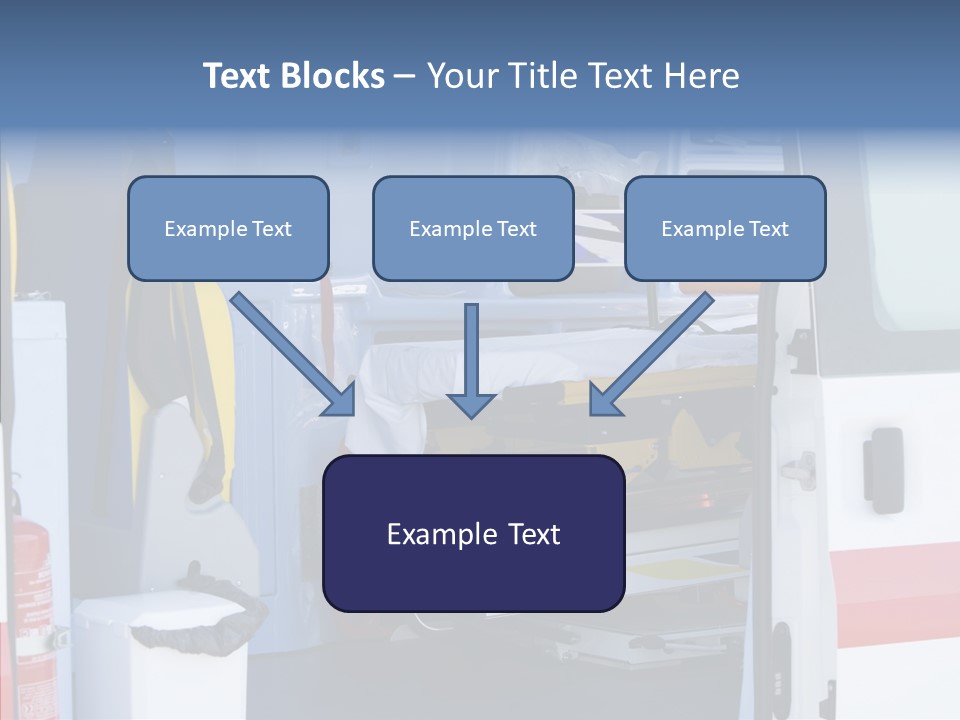 Text Blocks – Your Title Text Here

Example Text

Example Text

Example Text

Example Text